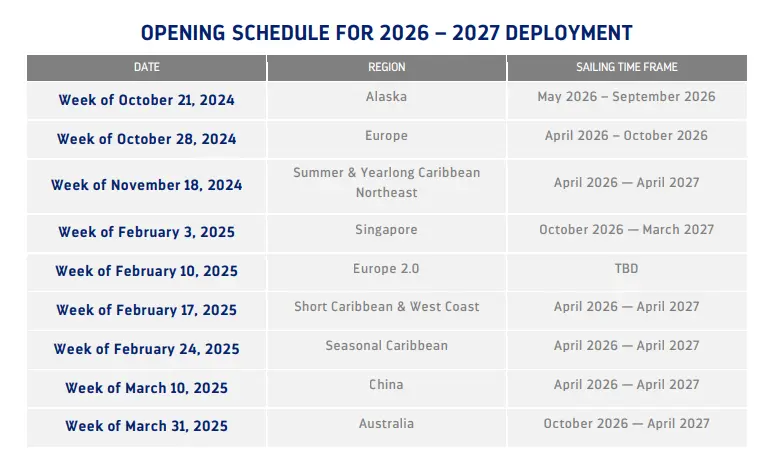 OPENING SCHEDULE FOR 2026 – 2027 DEPLOYMENT

| DATE | REGION | SAILING TIME FRAME |
|---|---|---|
| Week of October 21, 2024 | Alaska | May 2026 – September 2026 |
| Week of October 28, 2024 | Europe | April 2026 – October 2026 |
| Week of November 18, 2024 | Summer & Yearlong Caribbean Northeast | April 2026 — April 2027 |
| Week of February 3, 2025 | Singapore | October 2026 — March 2027 |
| Week of February 10, 2025 | Europe 2.0 | TBD |
| Week of February 17, 2025 | Short Caribbean & West Coast | April 2026 — April 2027 |
| Week of February 24, 2025 | Seasonal Caribbean | April 2026 — April 2027 |
| Week of March 10, 2025 | China | April 2026 — April 2027 |
| Week of March 31, 2025 | Australia | October 2026 — April 2027 |